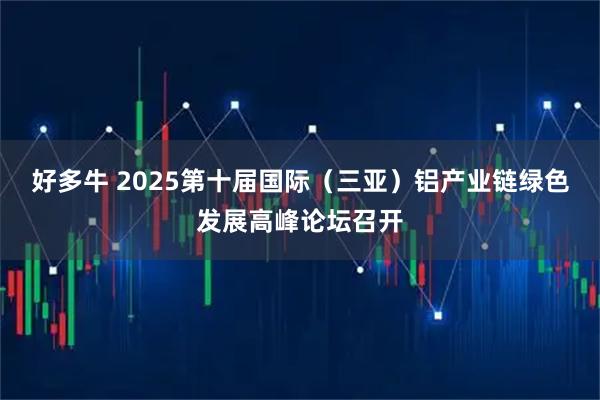 好多牛 2025第十届国际（三亚）铝产业链绿色发展高峰论坛召开